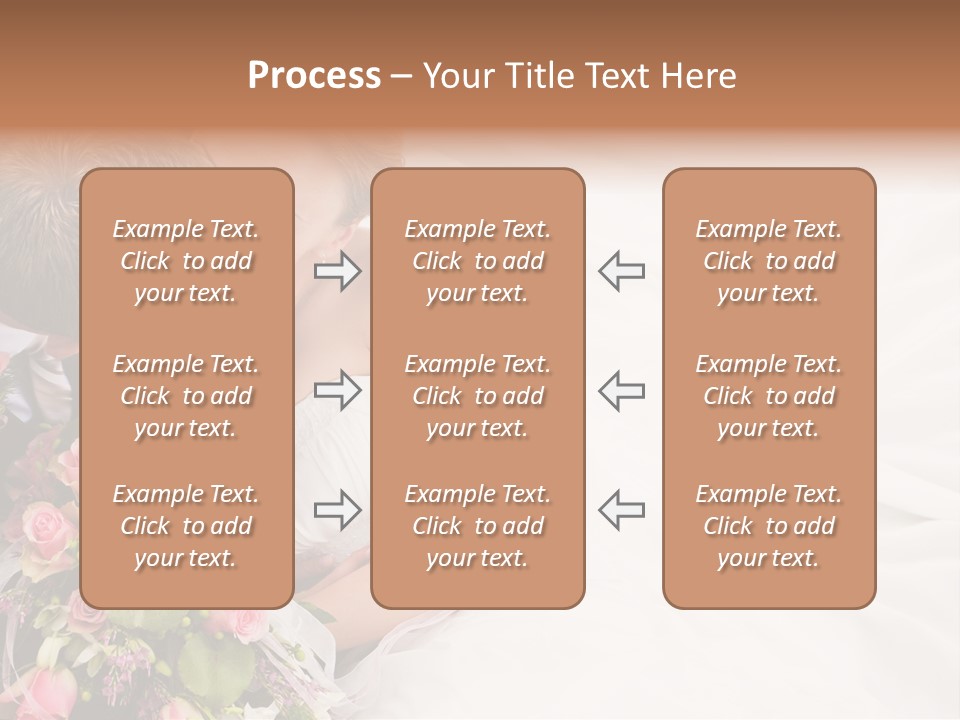 Process – Your Title Text Here

Example Text. Click to add your text.

Example Text. Click to add your text.

Example Text. Click to add your text.

Example Text. Click to add your text.

Example Text. Click to add your text.

Example Text. Click to add your text.

Example Text. Click to add your text.

Example Text. Click to add your text.

Example Text. Click to add your text.